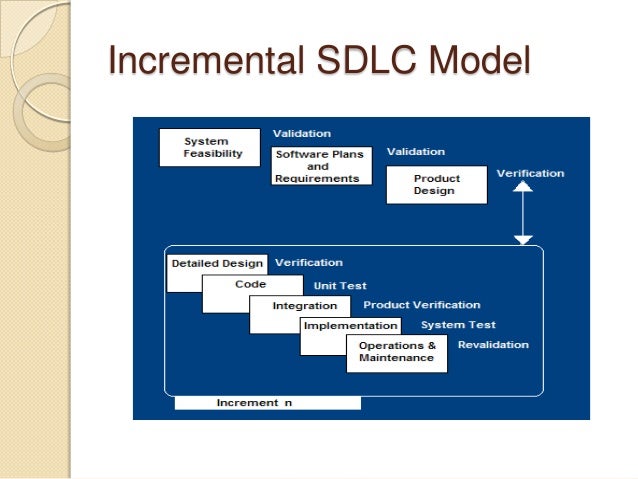 Incremental SDLC Model

System Feasibility

Validation

Software Plans and Requirements

Validation

Product Design

Verification

Detailed Design

Verification

Code

Unit Test

Integration

Product Verification

Implementation

System Test

Operations & Maintenance

Revalidation

Increment n